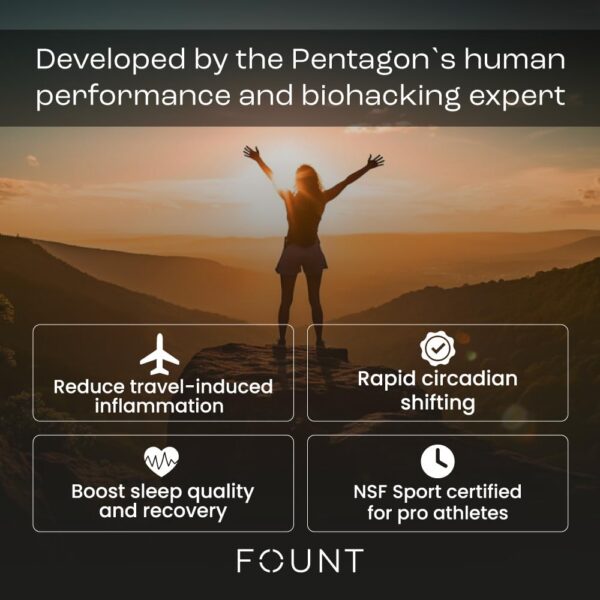 Developed by the Pentagon`s human performance and biohacking expert

Reduce travel-induced inflammation

Rapid circadian shifting

Boost sleep quality and recovery

NSF Sport certified for pro athletes

FOUNT